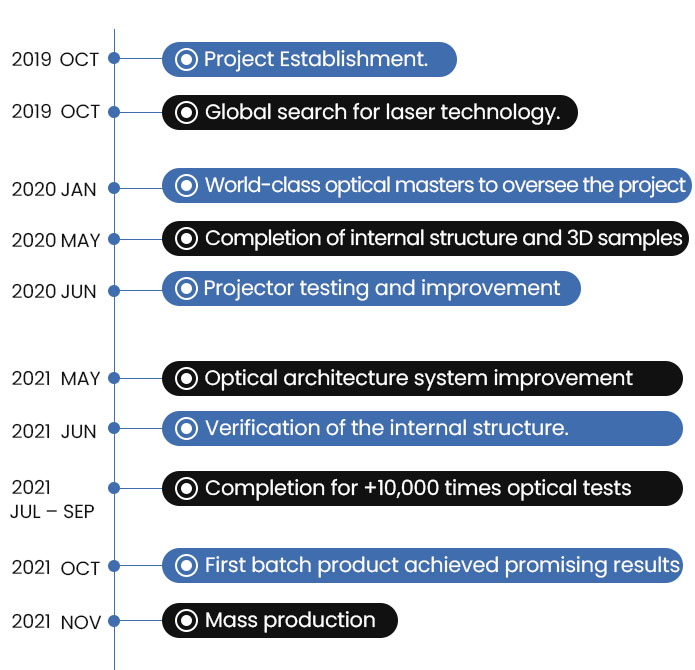 2019 OCT
Project Establishment.

2019 OCT
Global search for laser technology.

2020 JAN
World-class optical masters to oversee the project

2020 MAY
Completion of internal structure and 3D samples

2020 JUN
Projector testing and improvement

2021 MAY
Optical architecture system improvement

2021 JUN
Verification of the internal structure.

2021 JUL – SEP
Completion for +10,000 times optical tests

2021 OCT
First batch product achieved promising results

2021 NOV
Mass production